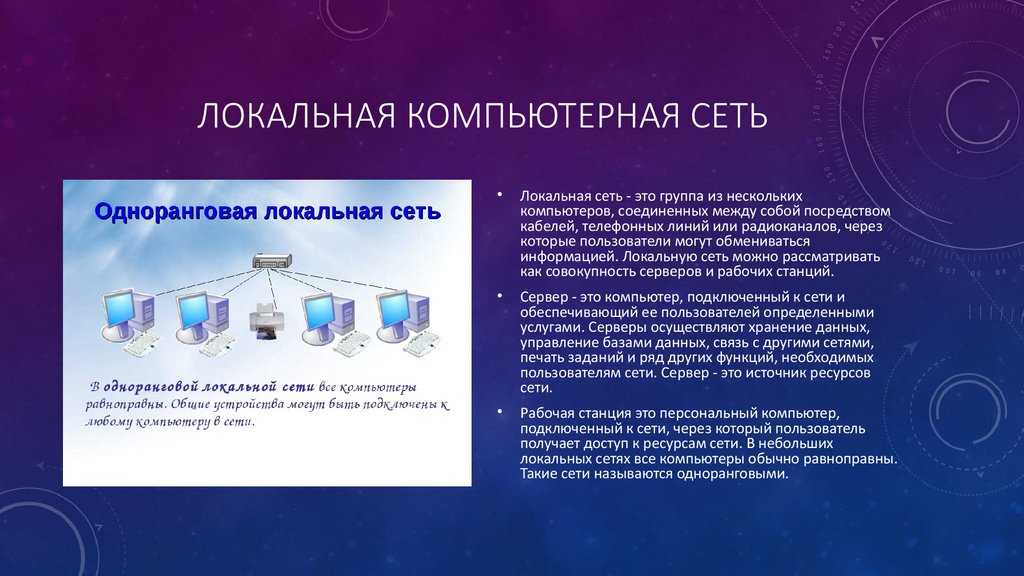 ЛОКАЛЬНАЯ КОМПЬЮТЕРНАЯ СЕТЬ

Одноранговая локальная сеть

В одноранговой локальной сети все компьютеры равноправны. Общие устройства могут быть подключены к любому компьютеру в сети.

• Локальная сеть - это группа из нескольких компьютеров, соединенных между собой посредством кабелей, телефонных линий или радиоканалов, через которые пользователи могут обмениваться информацией. Локальную сеть можно рассматривать как совокупность серверов и рабочих станций.

• Сервер - это компьютер, подключенный к сети и обеспечивающий ее пользователей определенными услугами. Серверы осуществляют хранение данных, управление базами данных, связь с другими сетями, печать заданий и ряд других функций, необходимых пользователям сети. Сервер - это источник ресурсов сети.

• Рабочая станция это персональный компьютер, подключенный к сети, через который пользователь получает доступ к ресурсам сети. В небольших локальных сетях все компьютеры обычно равноправны. Такие сети называются одноранговыми.